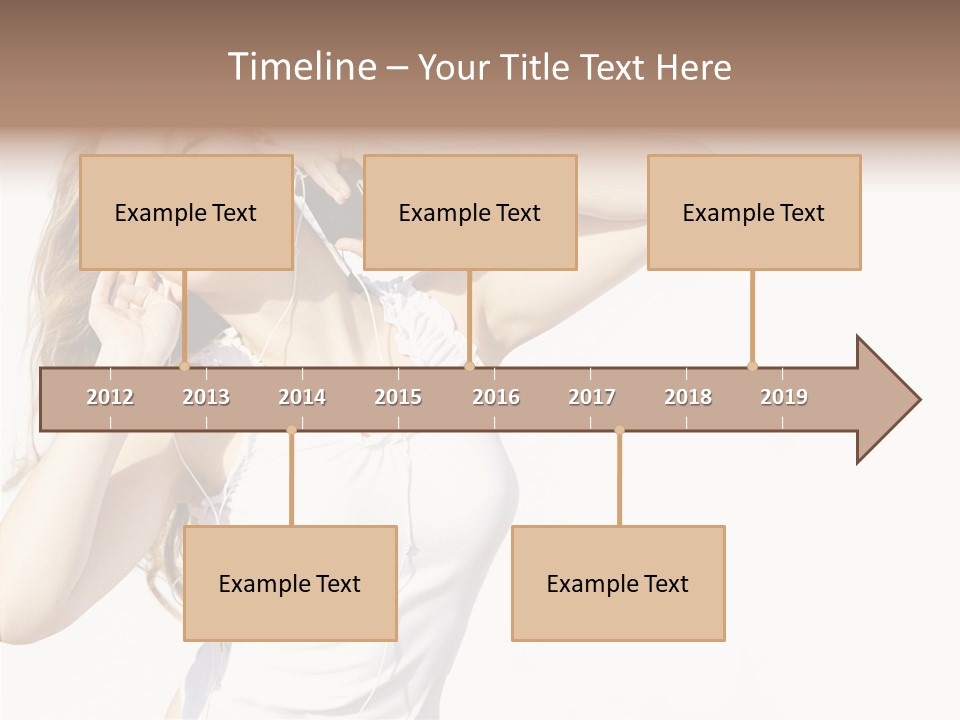 Timeline – Your Title Text Here

Example Text

Example Text

Example Text

2012 2013 2014 2015 2016 2017 2018 2019

Example Text

Example Text